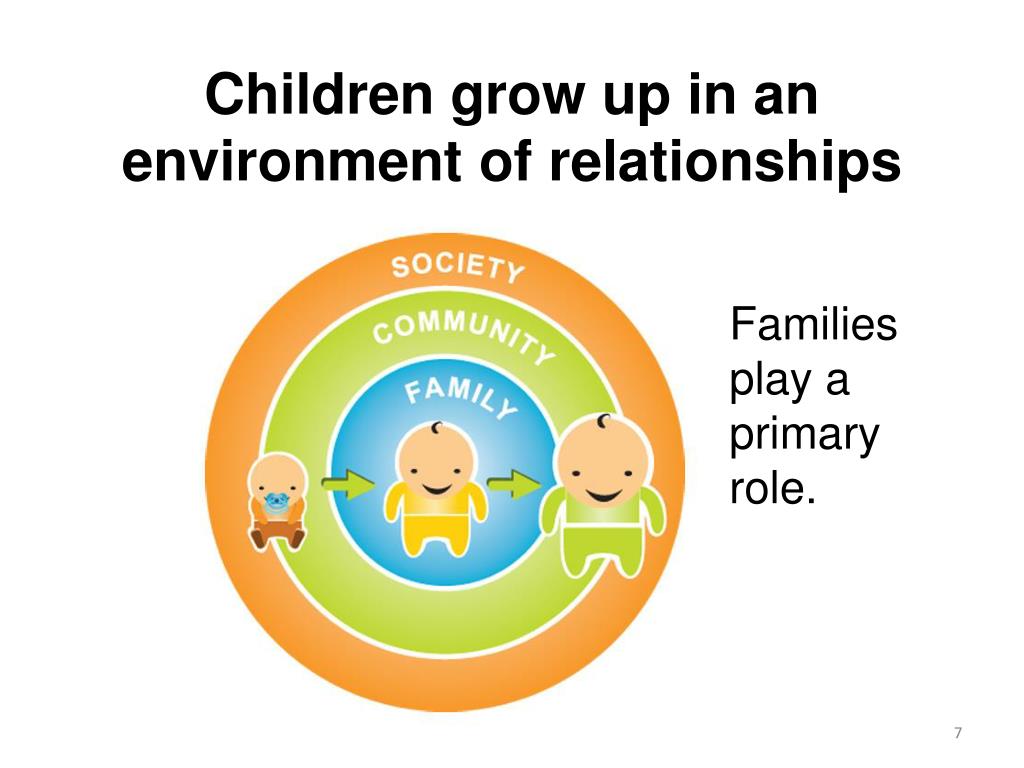 Children grow up in an environment of relationships

SOCIETY

COMMUNITY

FAMILY

Families play a primary role.

7